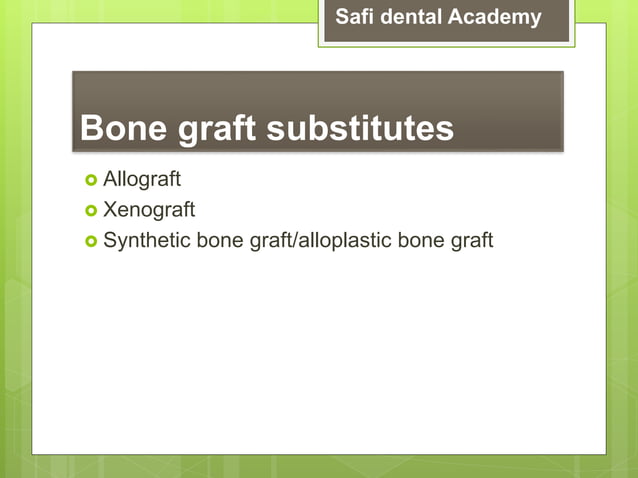 Safi dental Academy

Bone graft substitutes

Allograft
Xenograft
Synthetic bone graft/alloplastic bone graft